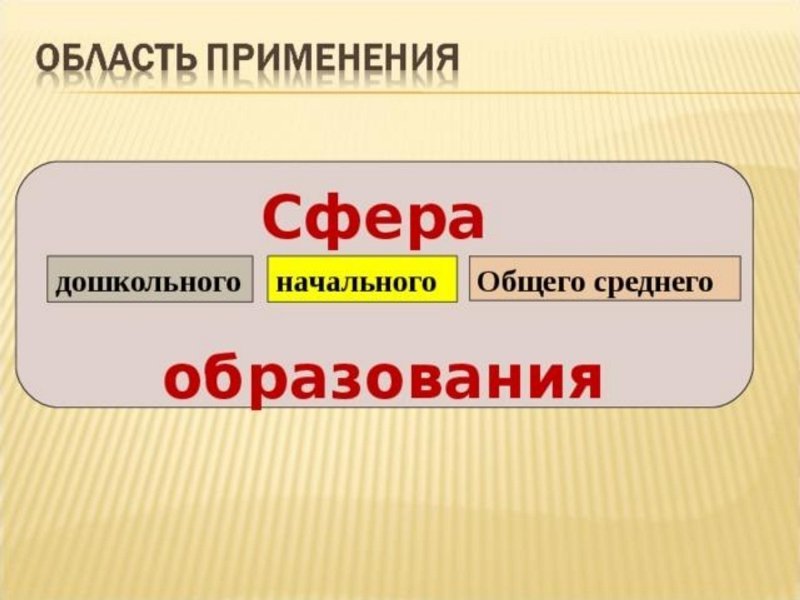 ОБЛАСТЬ ПРИМЕНЕНИЯ

Сфера

дошкольного

начального

Общего среднего

образования